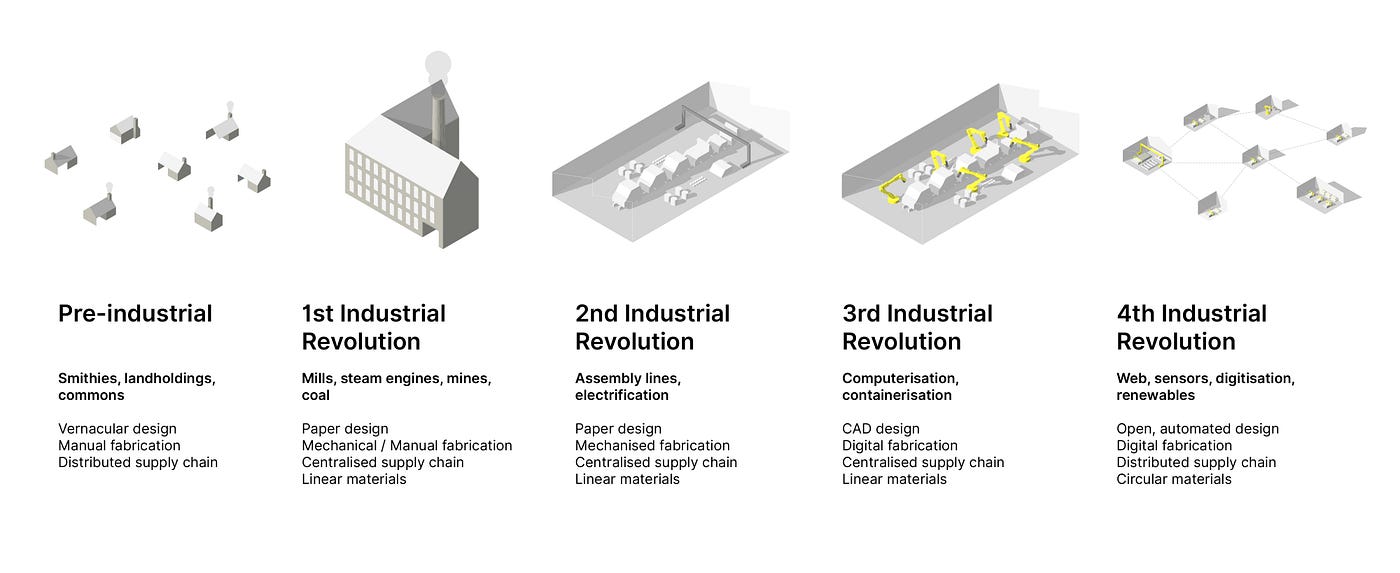 Pre-industrial

Smithies, landholdings, commons

Vernacular design
Manual fabrication
Distributed supply chain

1st Industrial Revolution

Mills, steam engines, mines, coal

Paper design
Mechanical / Manual fabrication
Centralised supply chain
Linear materials

2nd Industrial Revolution

Assembly lines, electrification

Paper design
Mechanised fabrication
Centralised supply chain
Linear materials

3rd Industrial Revolution

Computerisation, containerisation

CAD design
Digital fabrication
Centralised supply chain
Linear materials

4th Industrial Revolution

Web, sensors, digitisation, renewables

Open, automated design
Digital fabrication
Distributed supply chain
Circular materials